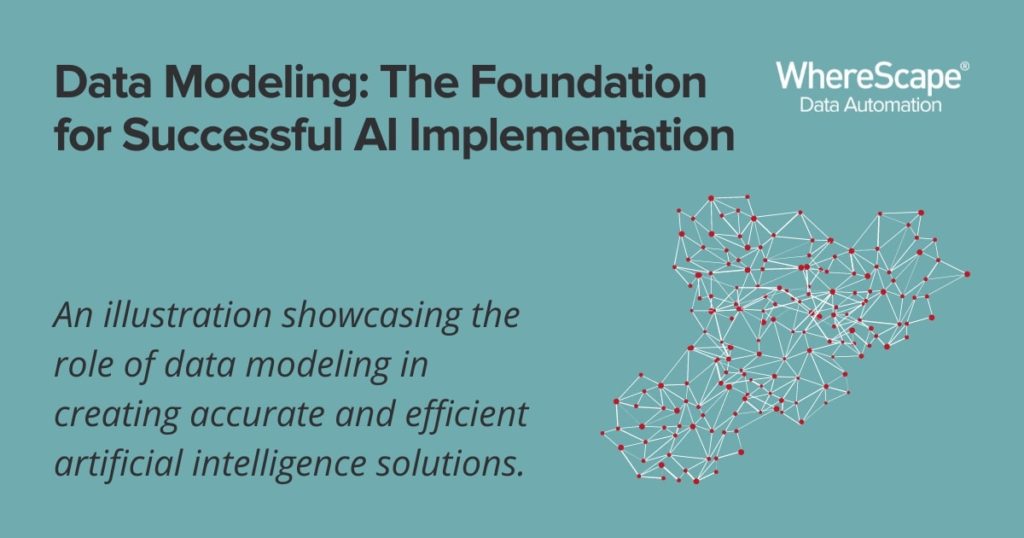 Data Modeling: The Foundation for Successful AI Implementation

WhereScape®
Data Automation

An illustration showcasing the role of data modeling in creating accurate and efficient artificial intelligence solutions.